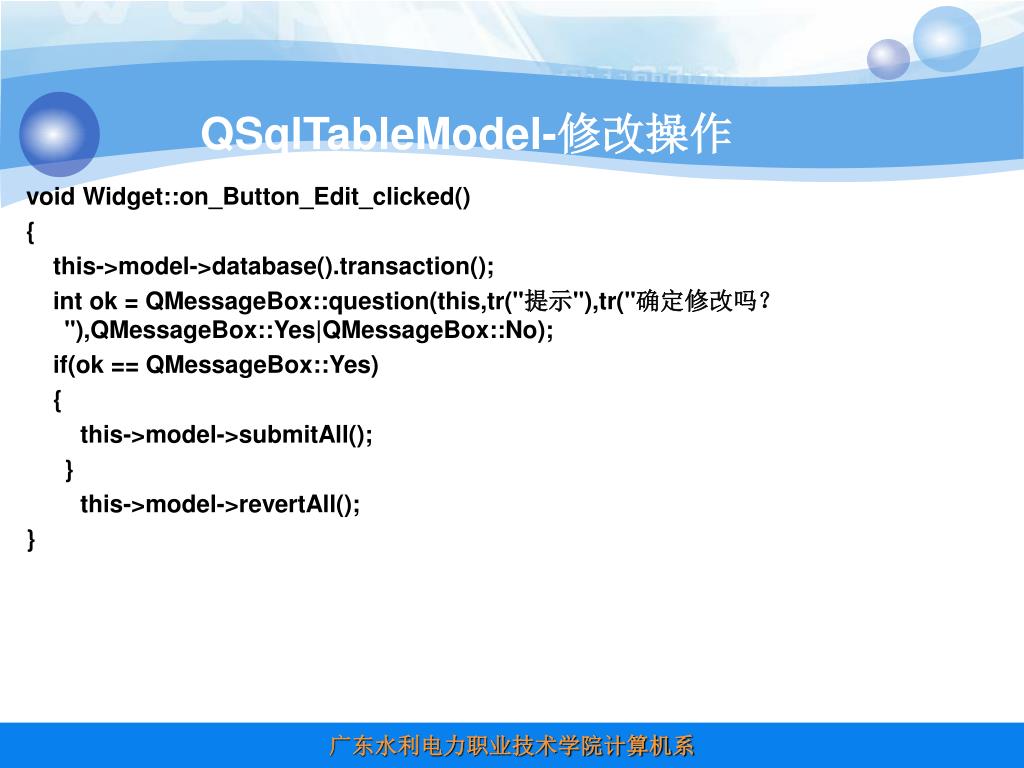 QSqlTableModel-修改操作

void Widget::on_Button_Edit_clicked()
{
this->model->database().transaction();
int ok = QMessageBox::question(this,tr("提示"),tr("确定修改吗？"),QMessageBox::Yes|QMessageBox::No);
if(ok == QMessageBox::Yes)
{
this->model->submitAll();
}
this->model->revertAll();
}

广东水利电力职业技术学院计算机系